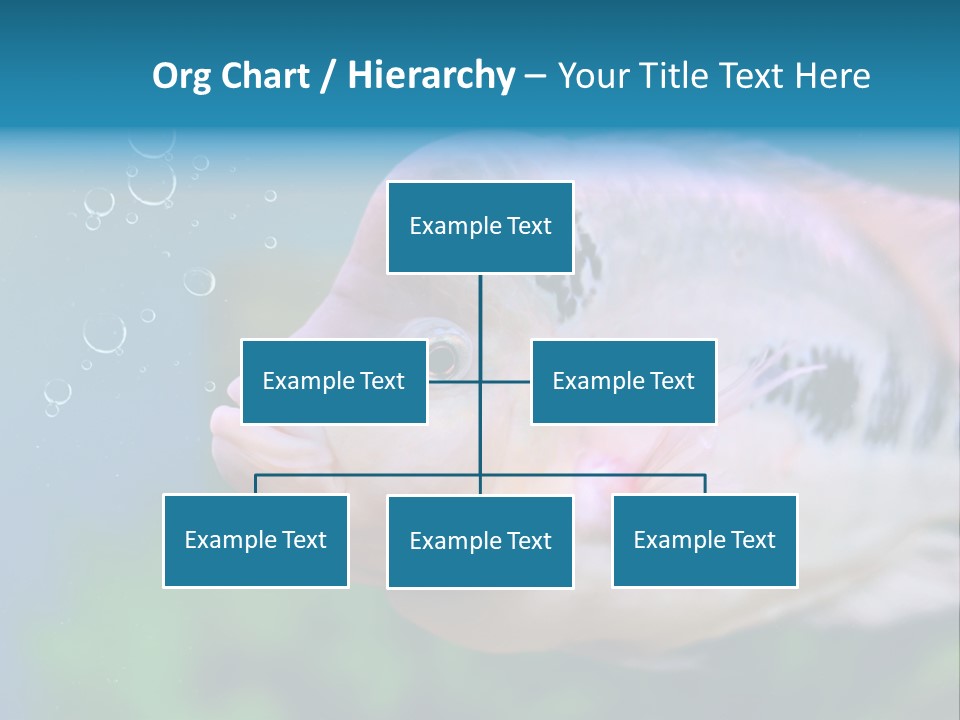 Org Chart / Hierarchy – Your Title Text Here

Example Text

Example Text

Example Text

Example Text

Example Text

Example Text